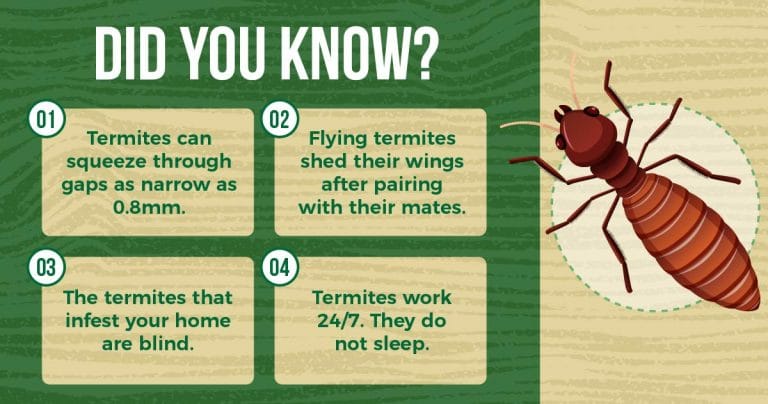 DID YOU KNOW?

01

Termites can squeeze through gaps as narrow as 0.8mm.

02

Flying termites shed their wings after pairing with their mates.

03

The termites that infest your home are blind.

04

Termites work 24/7. They do not sleep.